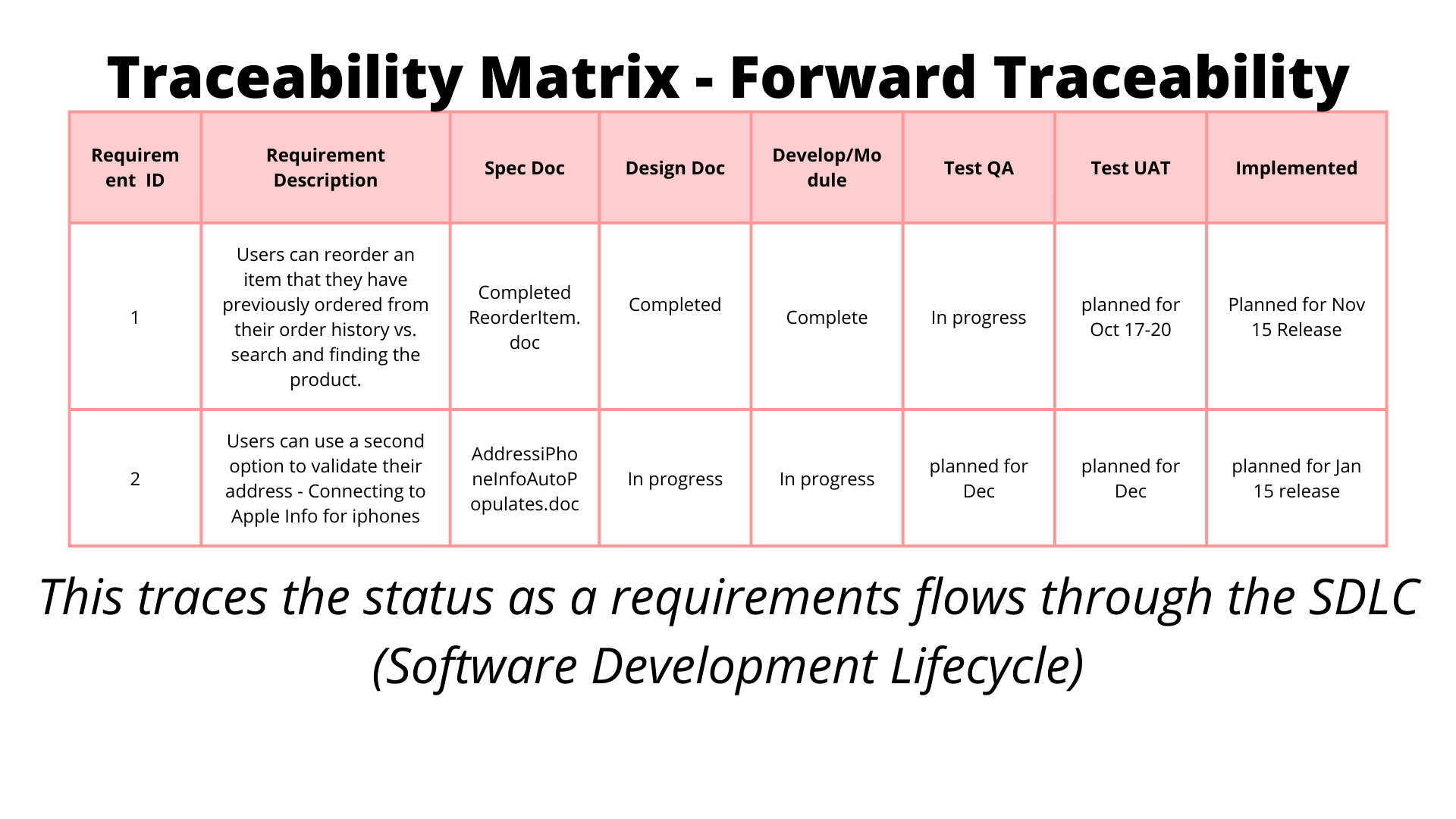 Traceability Matrix - Forward Traceability

| Requirement ID | Requirement Description | Spec Doc | Design Doc | Develop/Module | Test QA | Test UAT | Implemented |
|---|---|---|---|---|---|---|---|
| 1 | Users can reorder an item that they have previously ordered from their order history vs. search and finding the product. | Completed ReorderItem.doc | Completed | Complete | In progress | planned for Oct 17-20 | Planned for Nov 15 Release |
| 2 | Users can use a second option to validate their address - Connecting to Apple Info for iphones | AddressiPhoneInfoAutoPopulates.doc | In progress | In progress | planned for Dec | planned for Dec | planned for Jan 15 release |

This traces the status as a requirements flows through the SDLC (Software Development Lifecycle)